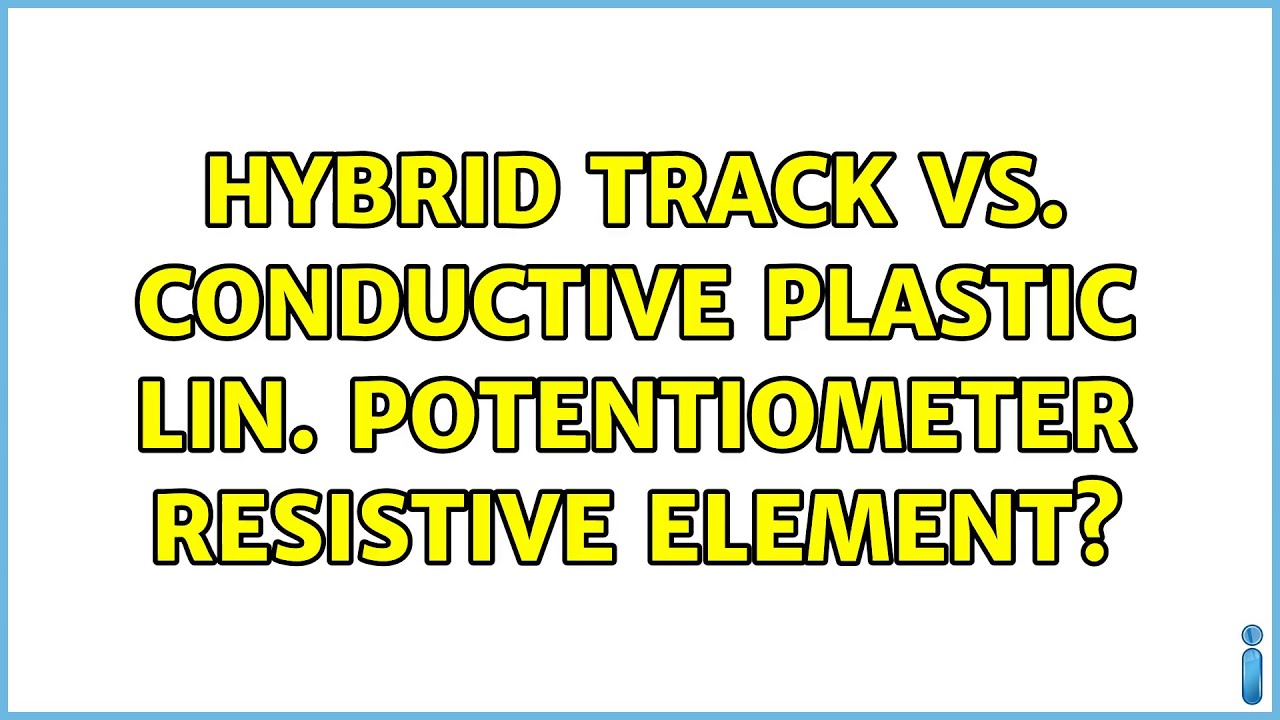 HYBRID TRACK VS. CONDUCTIVE PLASTIC LIN. POTENTIOMETER RESISTIVE ELEMENT?